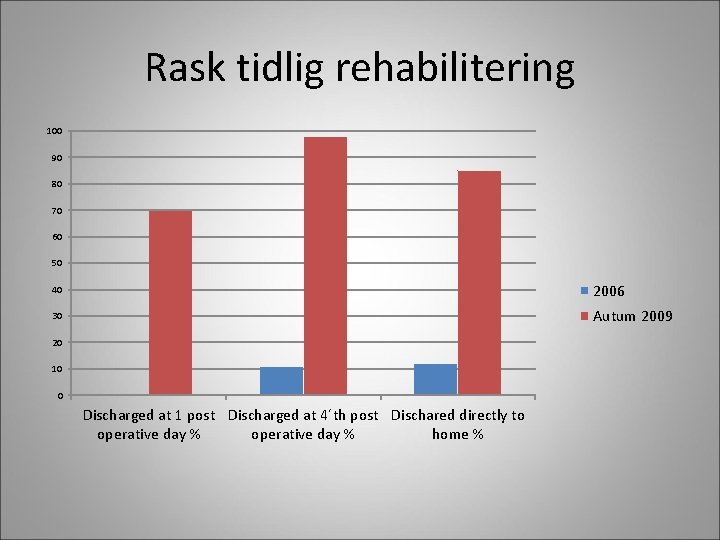 Rask tidlig rehabilitering

100
90
80
70
60
50
40
30
20
10
0

Discharged at 1 post operative day %
Discharged at 4´th post operative day %
Dischared directly to home %

2006
Autum 2009